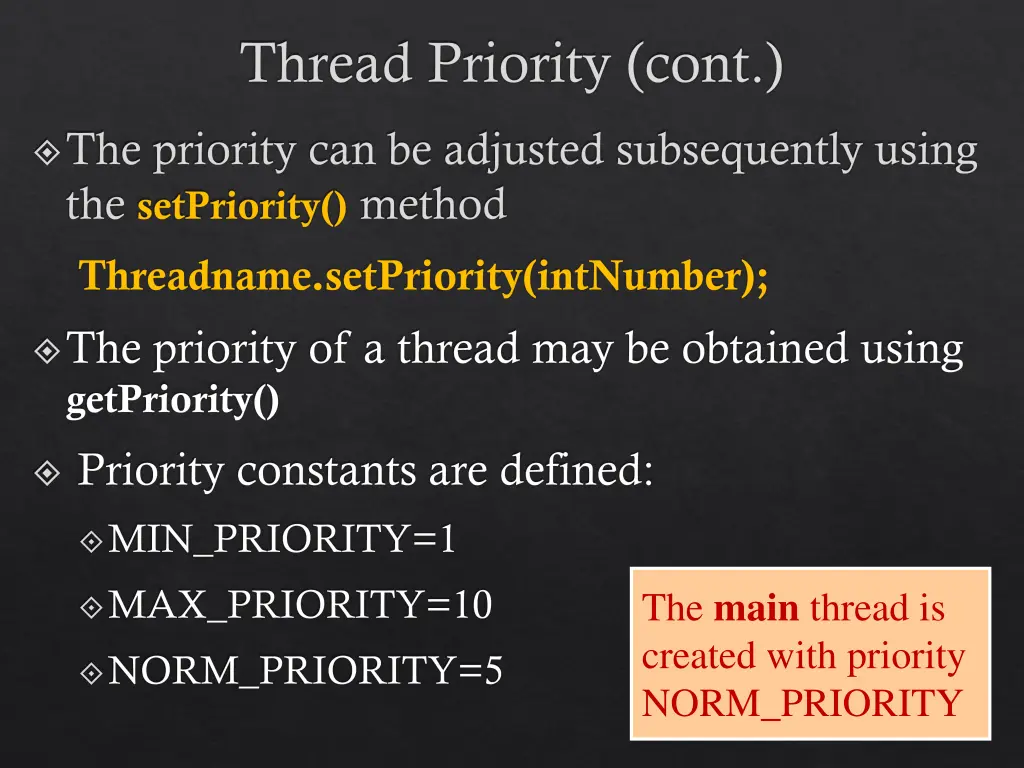 Thread Priority (cont.)

The priority can be adjusted subsequently using the setPriority() method

Threadname.setPriority(intNumber);

The priority of a thread may be obtained using getPriority()

Priority constants are defined:

MIN_PRIORITY=1

MAX_PRIORITY=10

NORM_PRIORITY=5

The main thread is created with priority NORM_PRIORITY